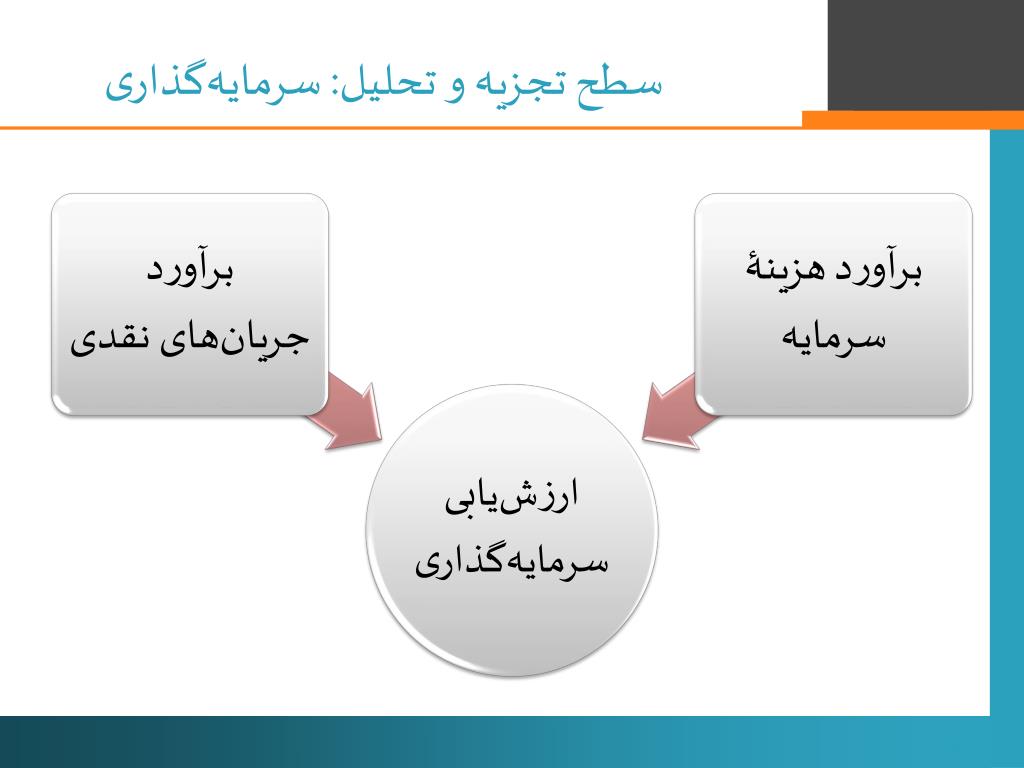 سطح تجزیه و تحلیل: سرمایه‌گذاری

برآورد هزینهٔ سرمایه

برآورد جریان‌های نقدی

ارزش‌یابی سرمایه‌گذاری